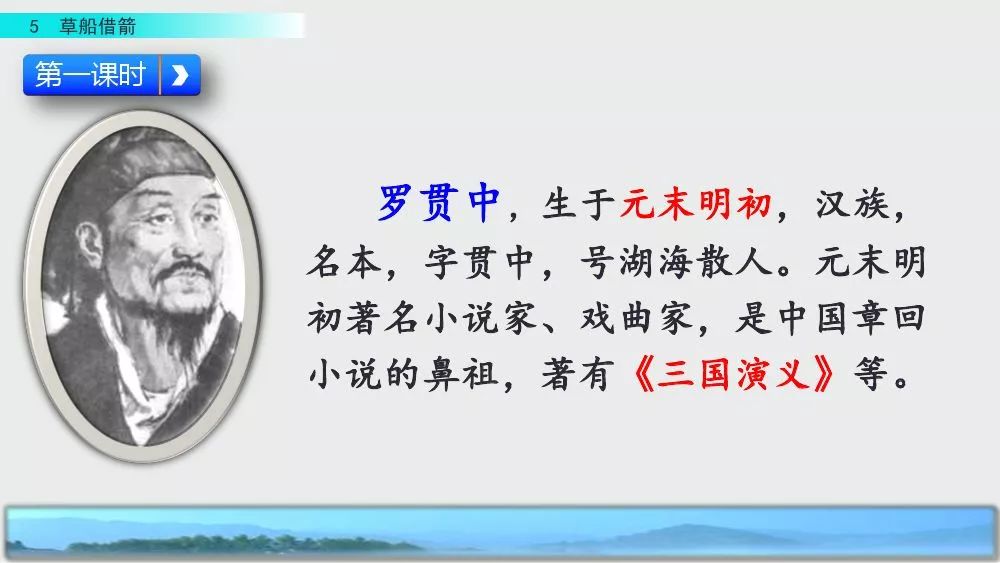 5 草船借箭

第一课时

罗贯中，生于元末明初，汉族，名本，字贯中，号湖海散人。元末明初著名小说家、戏曲家，是中国章回小说的鼻祖，著有《三国演义》等。